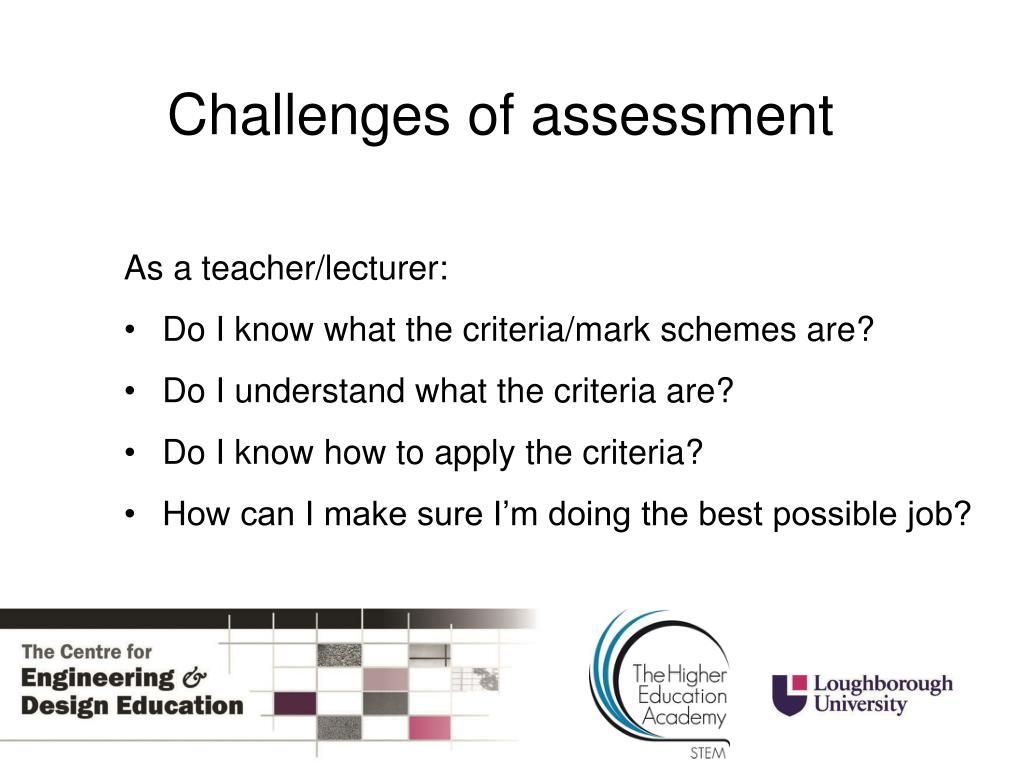 Challenges of assessment

As a teacher/lecturer:

• Do I know what the criteria/mark schemes are?

• Do I understand what the criteria are?

• Do I know how to apply the criteria?

• How can I make sure I'm doing the best possible job?

The Centre for
Engineering &
Design Education

The Higher
Education
Academy
STEM

Loughborough
University